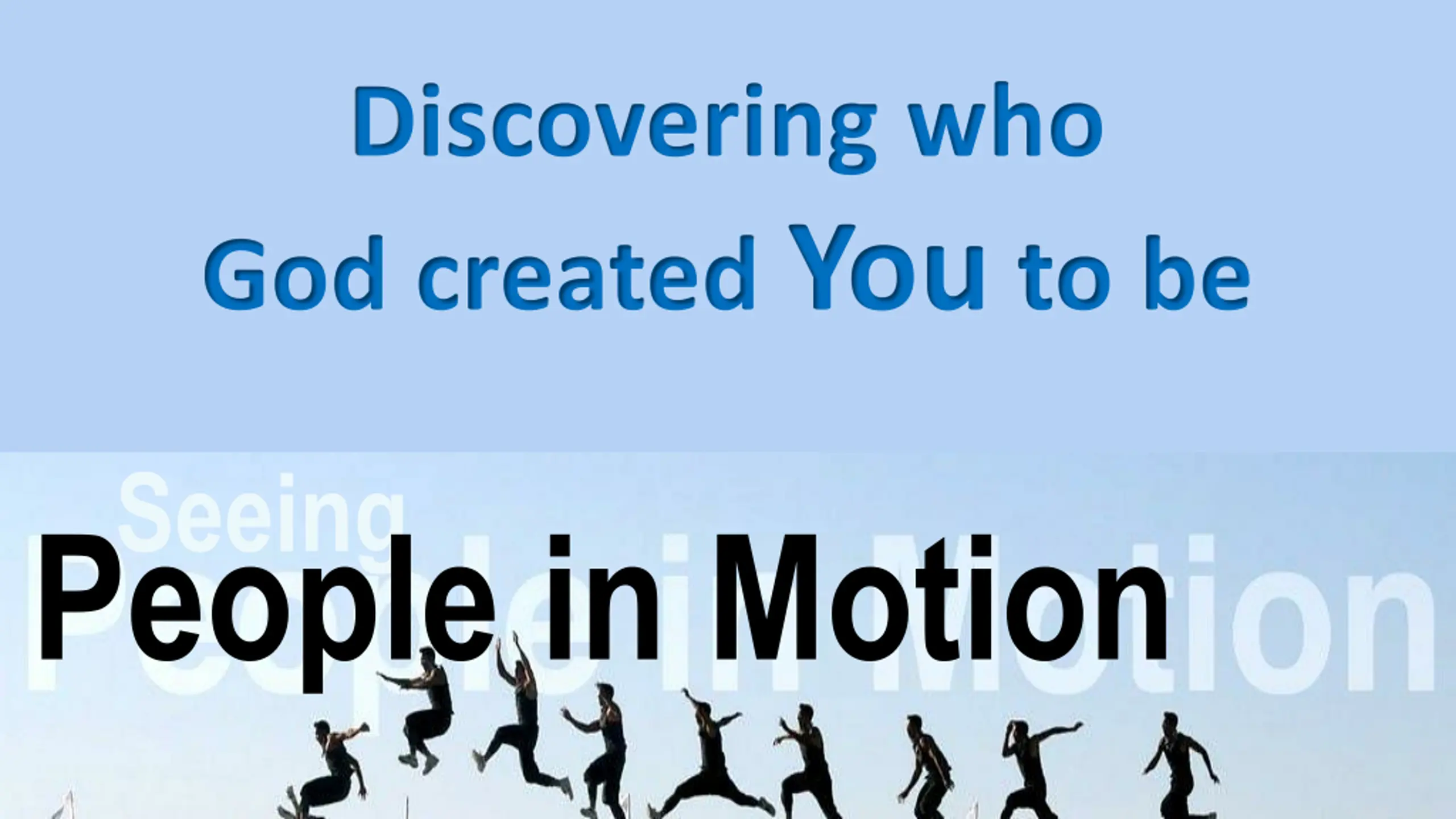 Discovering who God created You to be

Seeing

People in Motion

People in Motion